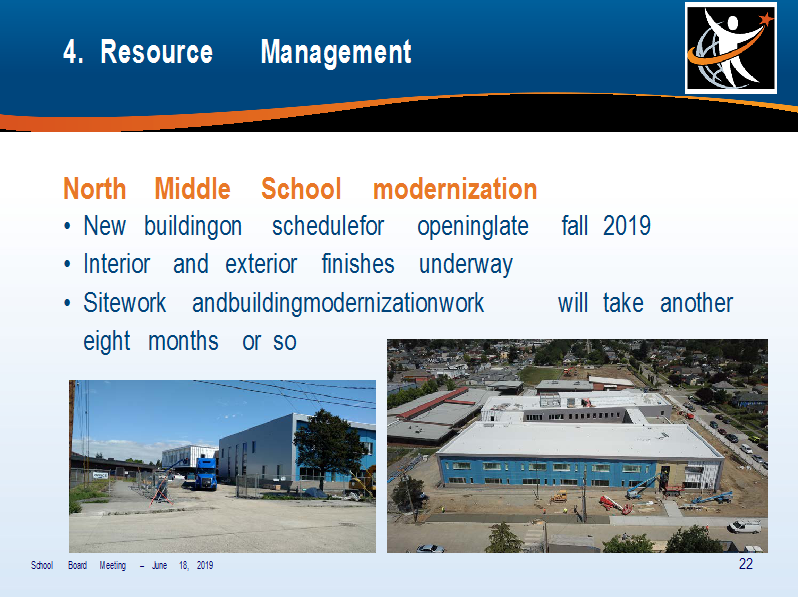 4. Resource Management

North Middle School modernization

• New buildingon schedulefor openinglate fall 2019
• Interior and exterior finishes underway
• Sitework andbuildingmodernizationwork will take another eight months or so

School Board Meeting – June 18, 2019

22